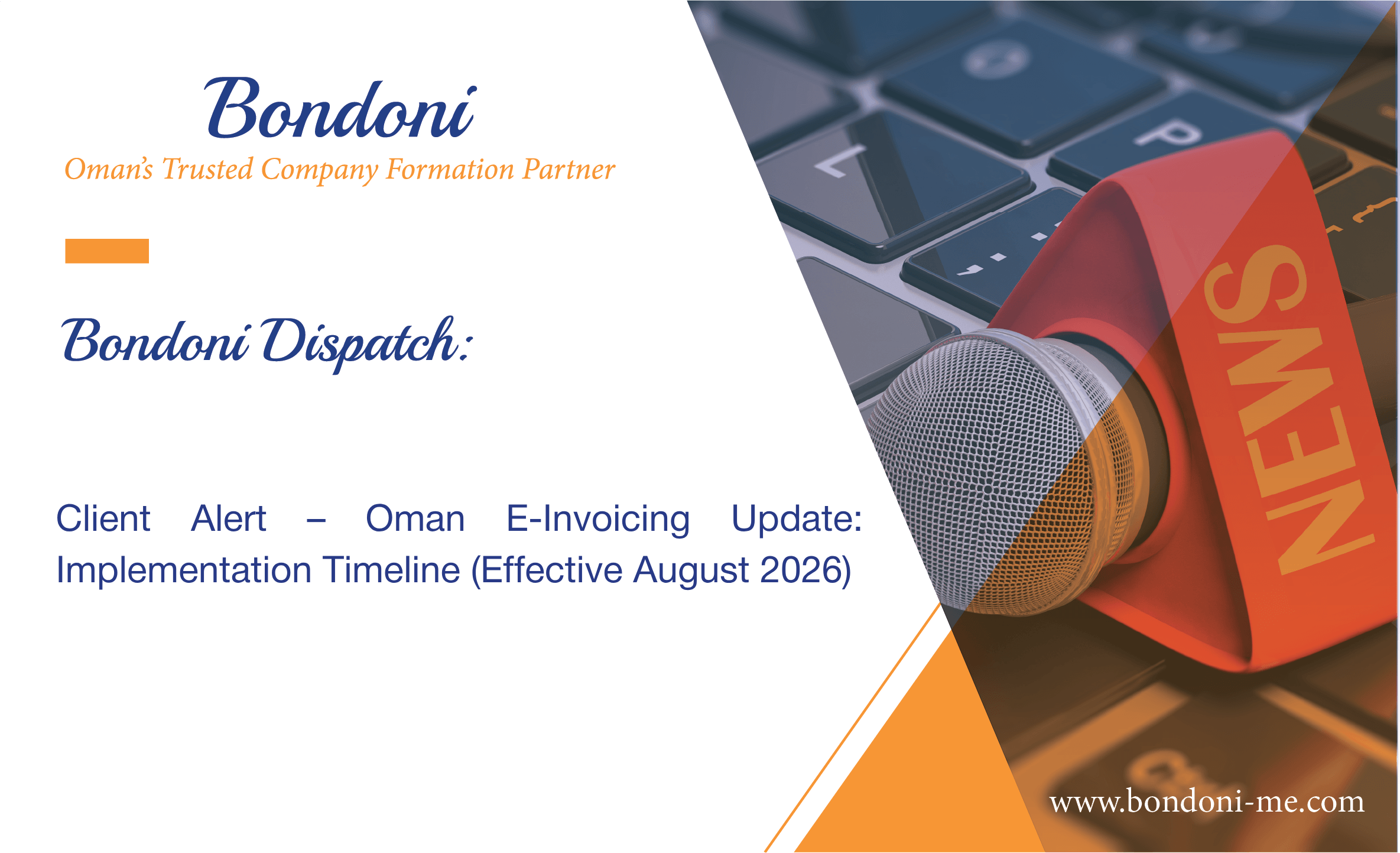 Bondoni

Oman's Trusted Company Formation Partner

Bondoni Dispatch:

Client Alert – Oman E-Invoicing Update: Implementation Timeline (Effective August 2026)

L

P

NEWS

www.bondoni-me.com